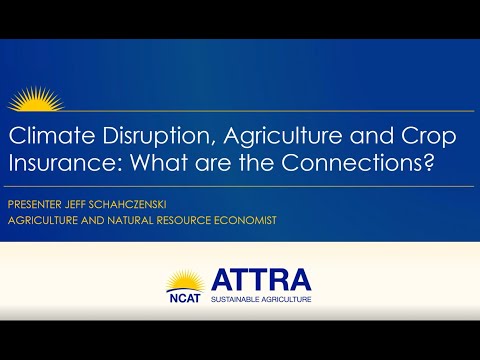 Climate Disruption, Agriculture and Crop Insurance: What are the Connections?

PRESENTER JEFF SCHAHCZENSKI
AGRICULTURE AND NATURAL RESOURCE ECONOMIST

NCAT ATTRA SUSTAINABLE AGRICULTURE